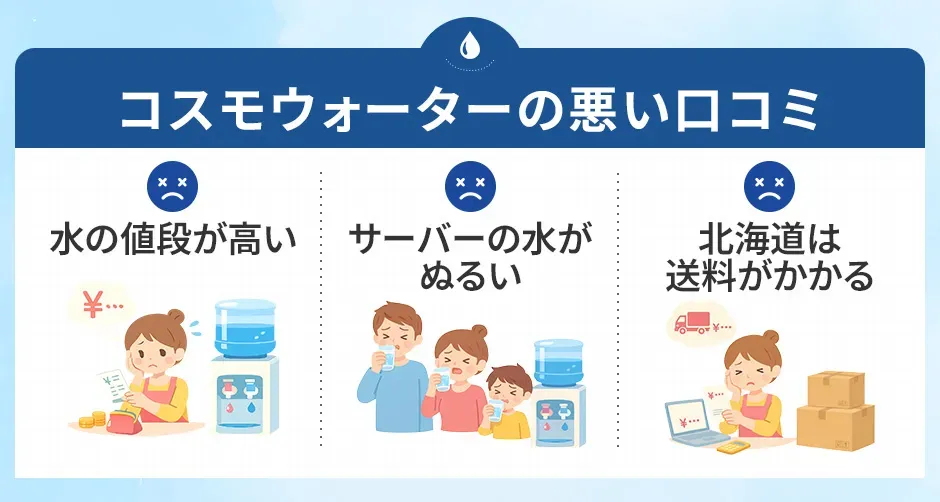 コスモウォーターの悪い口コミ

水の値段が高い

¥…

サーバーの水がぬるい

北海道は送料がかかる

¥…

¥…